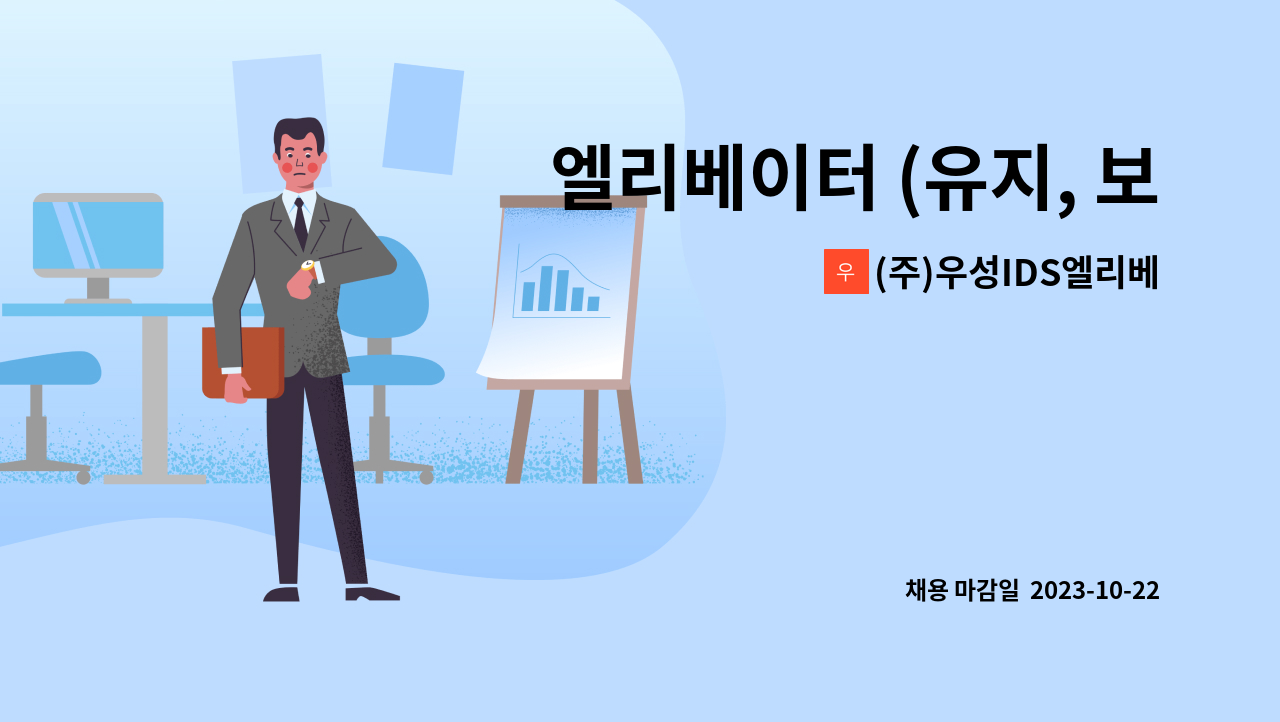 엘리베이터 (유지, 보

우 (주)우성IDS엘리베

채용 마감일 2023-10-22